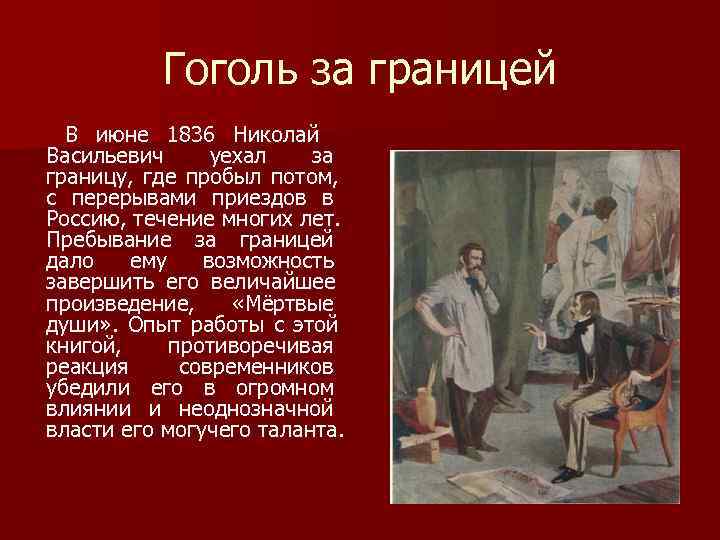 Гоголь за границей

В июне 1836 Николай Васильевич уехал за границу, где пробыл потом, с перерывами приездов в Россию, течение многих лет. Пребывание за границей дало ему возможность завершить его величайшее произведение, «Мёртвые души». Опыт работы с этой книгой, противоречивая реакция современников убедили его в огромном влиянии и неоднозначной власти его могучего таланта.